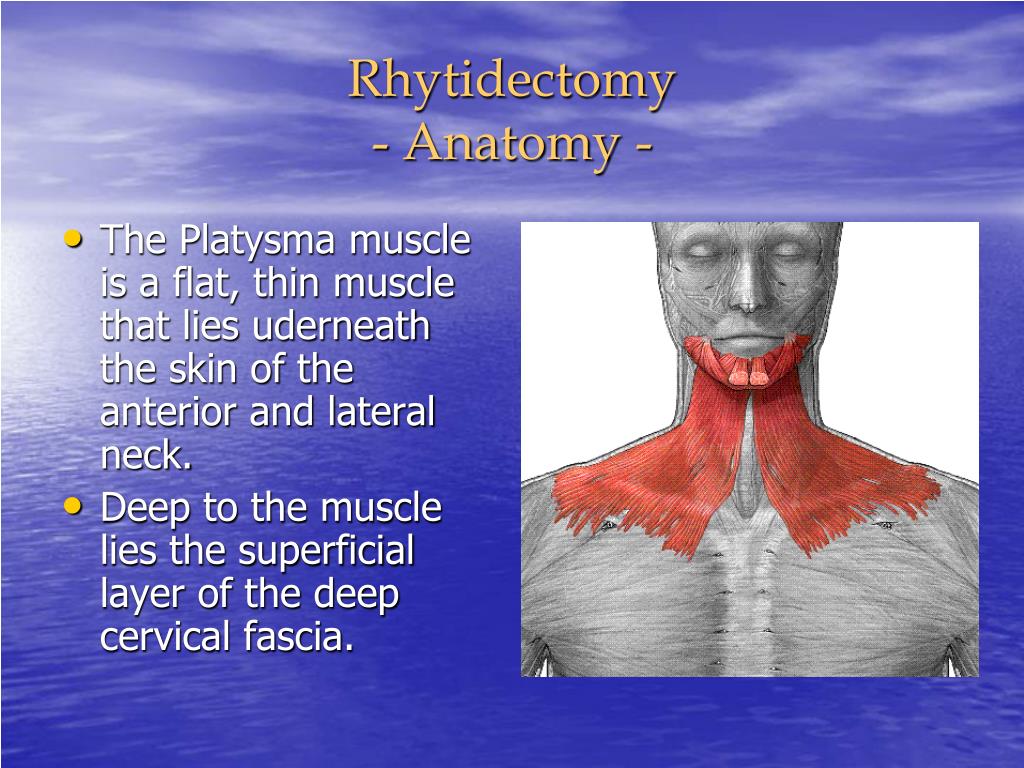 Rhytidectomy
- Anatomy -

• The Platysma muscle is a flat, thin muscle that lies uderneath the skin of the anterior and lateral neck.
• Deep to the muscle lies the superficial layer of the deep cervical fascia.